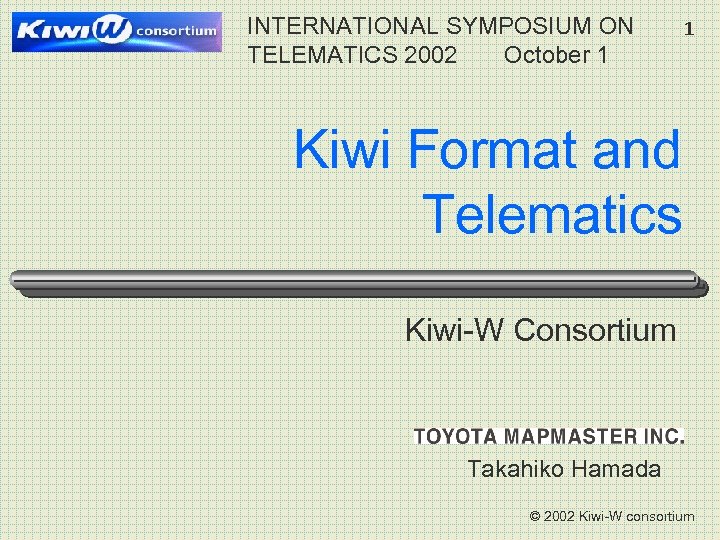 Kiwi W consortium

INTERNATIONAL SYMPOSIUM ON TELEMATICS 2002 October 1

1

Kiwi Format and Telematics

Kiwi-W Consortium

TOYOTA MAPMASTER INC.
Takahiko Hamada

© 2002 Kiwi-W consortium